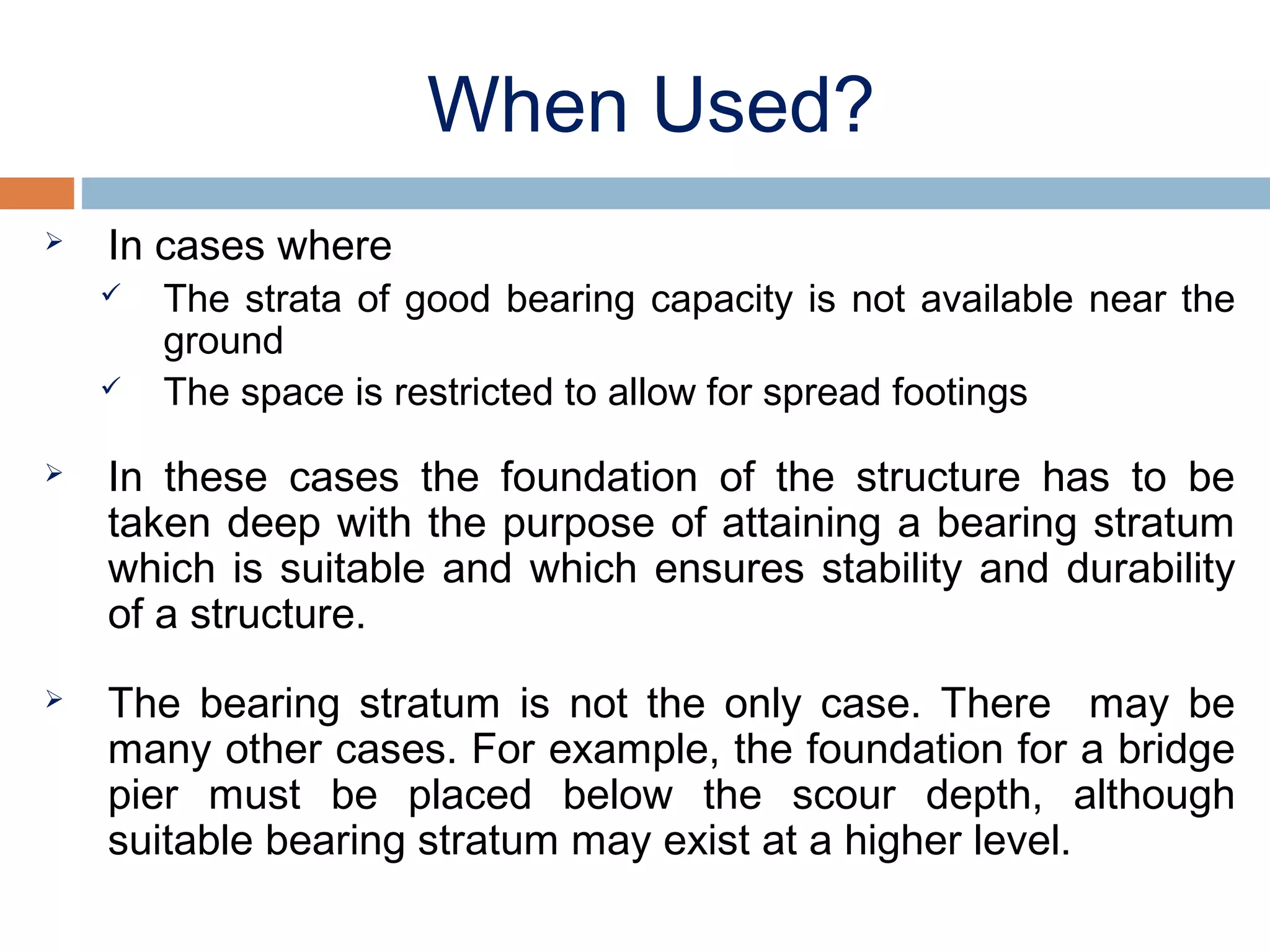 When Used?

➢ In cases where

✓ The strata of good bearing capacity is not available near the ground

✓ The space is restricted to allow for spread footings

➢ In these cases the foundation of the structure has to be taken deep with the purpose of attaining a bearing stratum which is suitable and which ensures stability and durability of a structure.

➢ The bearing stratum is not the only case. There may be many other cases. For example, the foundation for a bridge pier must be placed below the scour depth, although suitable bearing stratum may exist at a higher level.